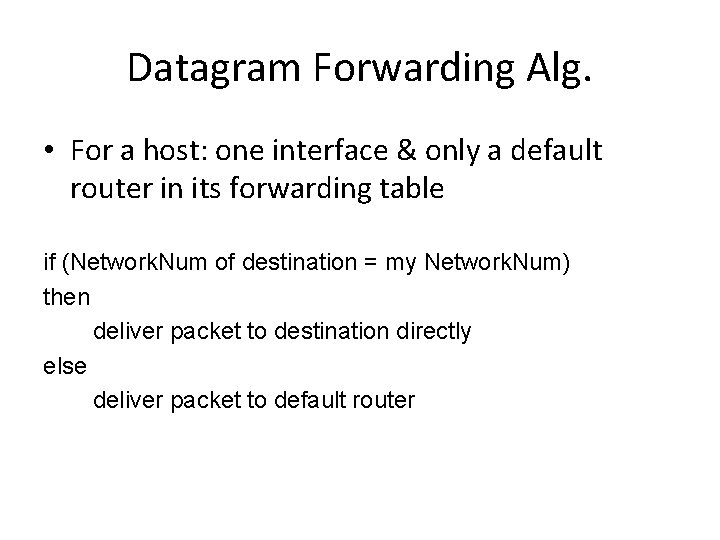 Datagram Forwarding Alg.

• For a host: one interface & only a default router in its forwarding table

if (NetworkNum of destination = my NetworkNum)
then
deliver packet to destination directly
else
deliver packet to default router